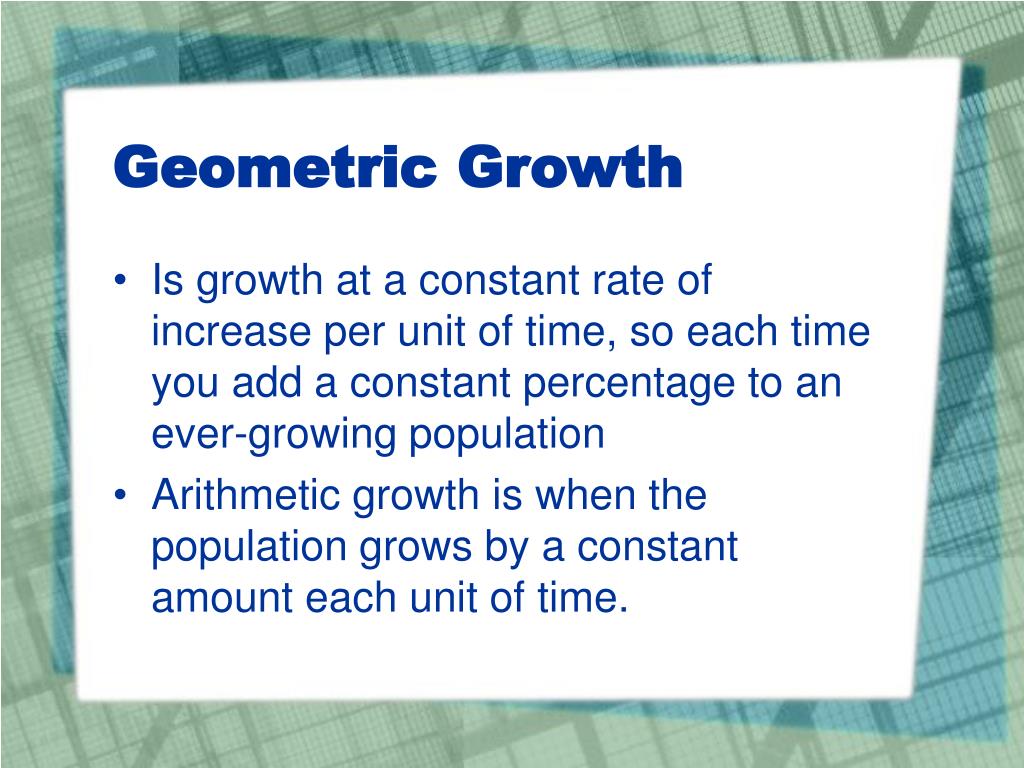 Geometric Growth

• Is growth at a constant rate of increase per unit of time, so each time you add a constant percentage to an ever-growing population

• Arithmetic growth is when the population grows by a constant amount each unit of time.